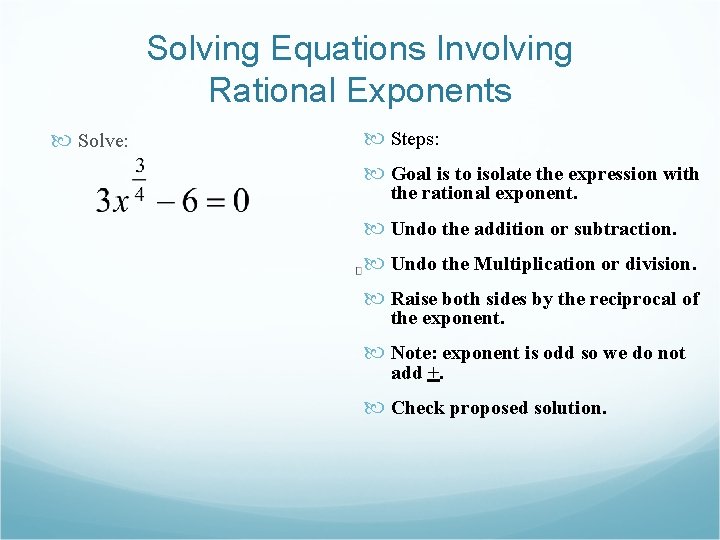 Solving Equations Involving Rational Exponents

Solve:

$3x^{\frac{3}{4}} - 6 = 0$

Steps:

Goal is to isolate the expression with the rational exponent.

Undo the addition or subtraction.

Undo the Multiplication or division.

Raise both sides by the reciprocal of the exponent.

Note: exponent is odd so we do not add $\pm$.

Check proposed solution.